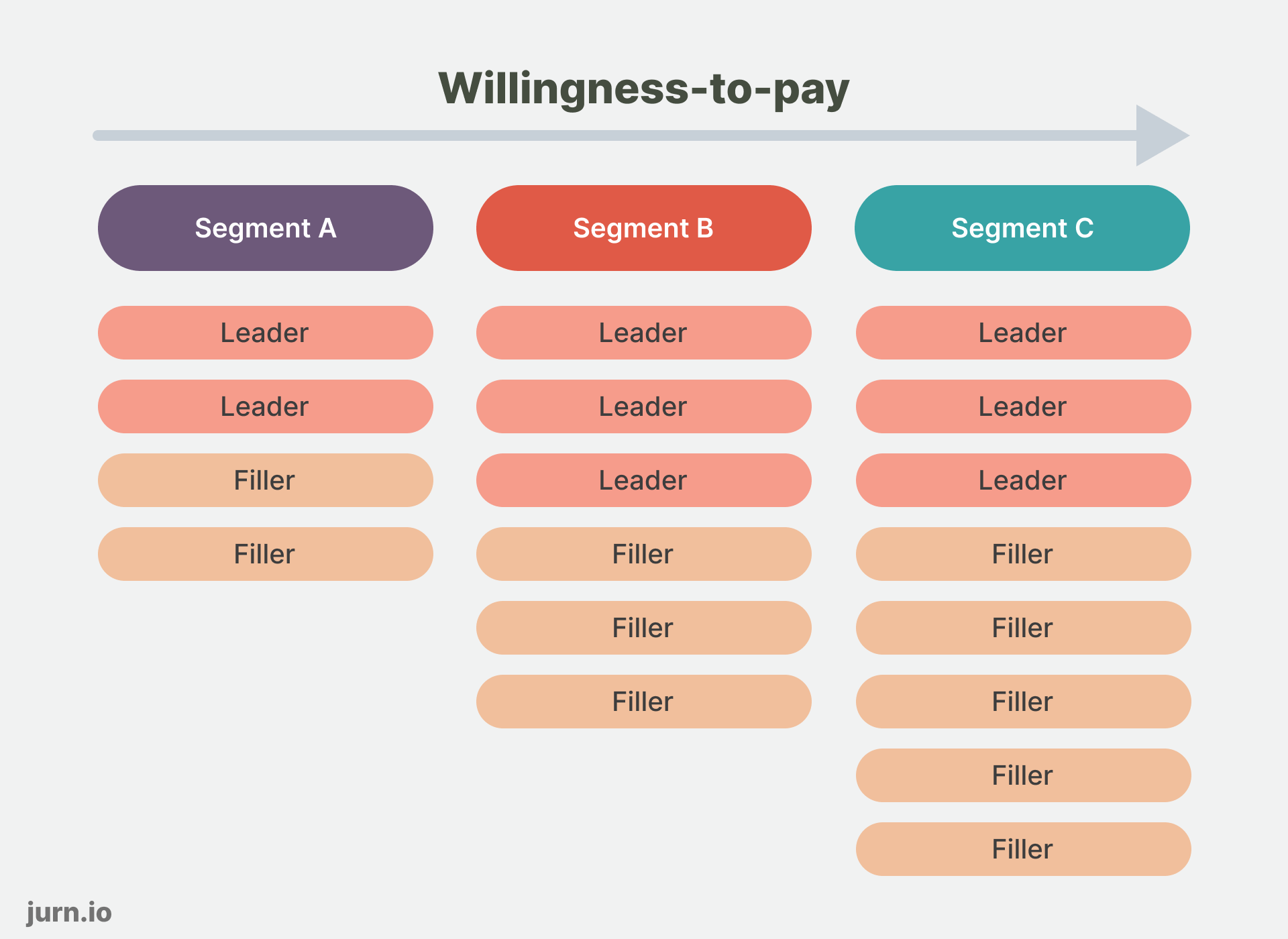 Willingness-to-pay

Segment A

Leader

Leader

Filler

Filler

Segment B

Leader

Leader

Leader

Filler

Filler

Filler

Segment C

Leader

Leader

Leader

Filler

Filler

Filler

Filler

Filler

jurn.io